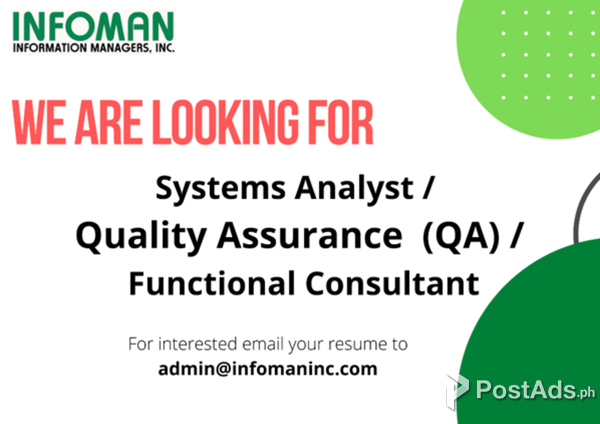 INFOMAN
INFORMATION MANAGERS, INC.

WE ARE LOOKING FOR

Systems Analyst /
Quality Assurance (QA) /
Functional Consultant

For interested email your resume to
admin@infomaninc.com

PostAds.ph